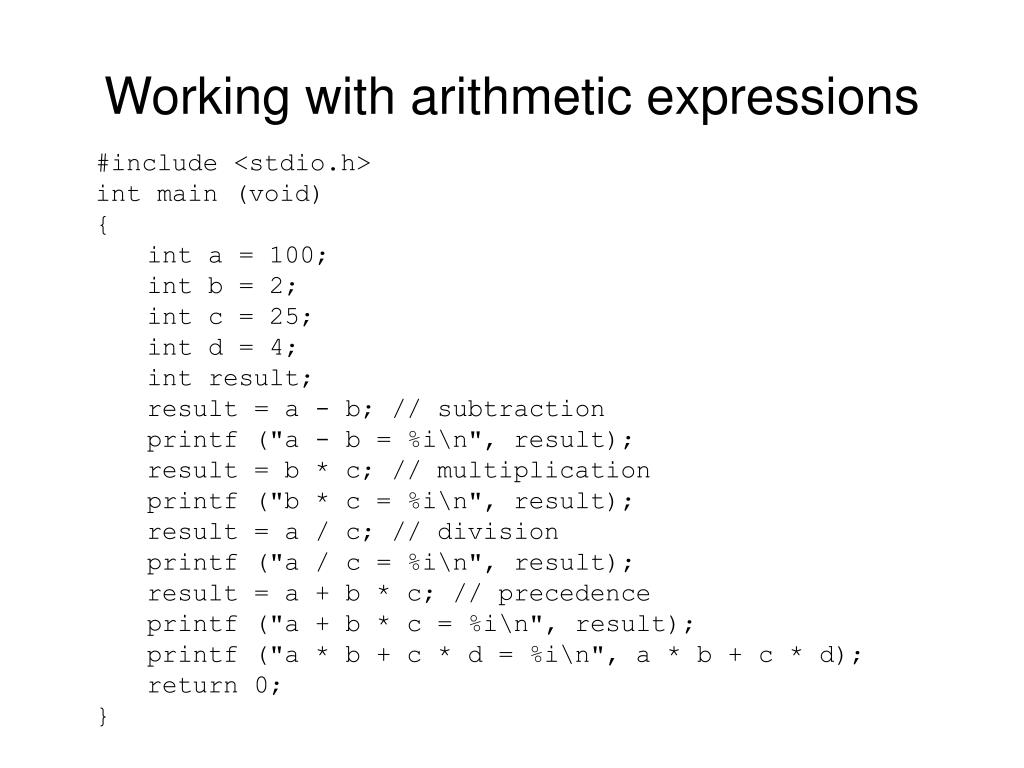 Working with arithmetic expressions

#include <stdio.h>
int main (void)
{
int a = 100;
int b = 2;
int c = 25;
int d = 4;
int result;
result = a - b; // subtraction
printf ("a - b = %i\n", result);
result = b * c; // multiplication
printf ("b * c = %i\n", result);
result = a / c; // division
printf ("a / c = %i\n", result);
result = a + b * c; // precedence
printf ("a + b * c = %i\n", result);
printf ("a * b + c * d = %i\n", a * b + c * d);
return 0;
}